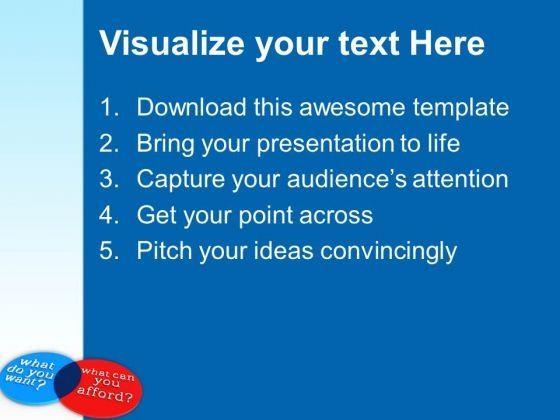 Visualize your text Here

1. Download this awesome template
2. Bring your presentation to life
3. Capture your audience's attention
4. Get your point across
5. Pitch your ideas convincingly

what do you want?

what can you afford?